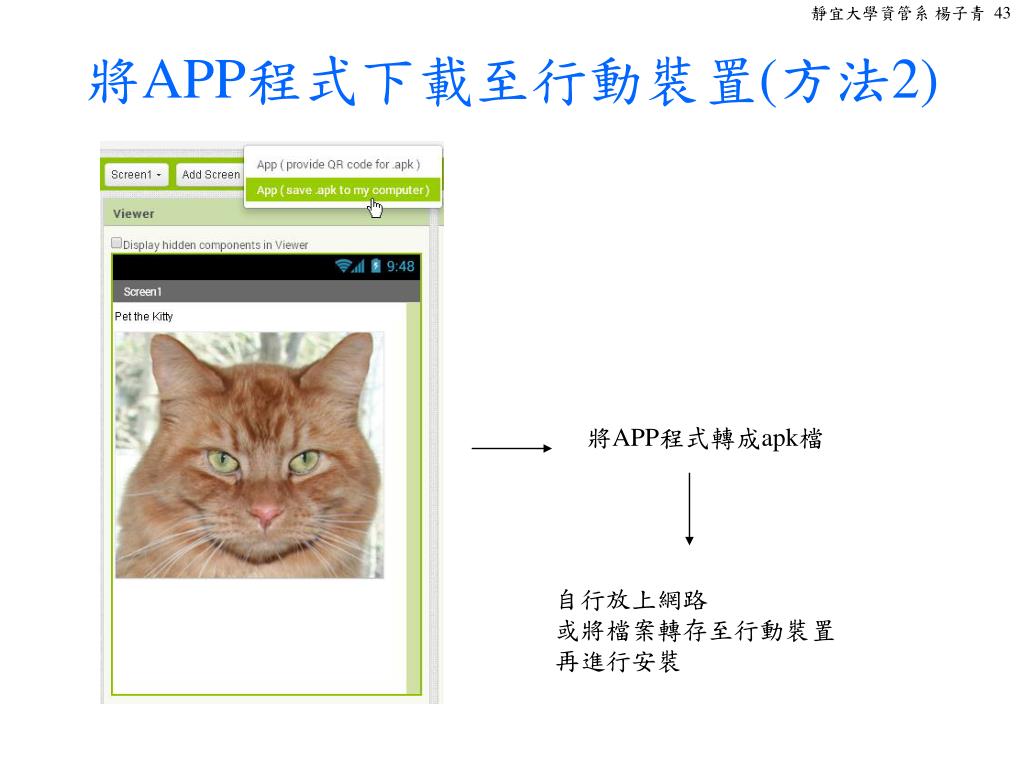 靜宜大學資管系 楊子青 43

將APP程式下載至行動裝置(方法2)

Screen1 ▾ Add Screen

App ( provide QR code for .apk )

App ( save .apk to my computer )

Viewer

Display hidden components in Viewer

9:48

Screen1

Pet the Kitty

將APP程式轉成apk檔

自行放上網路
或將檔案轉存至行動裝置
再進行安裝